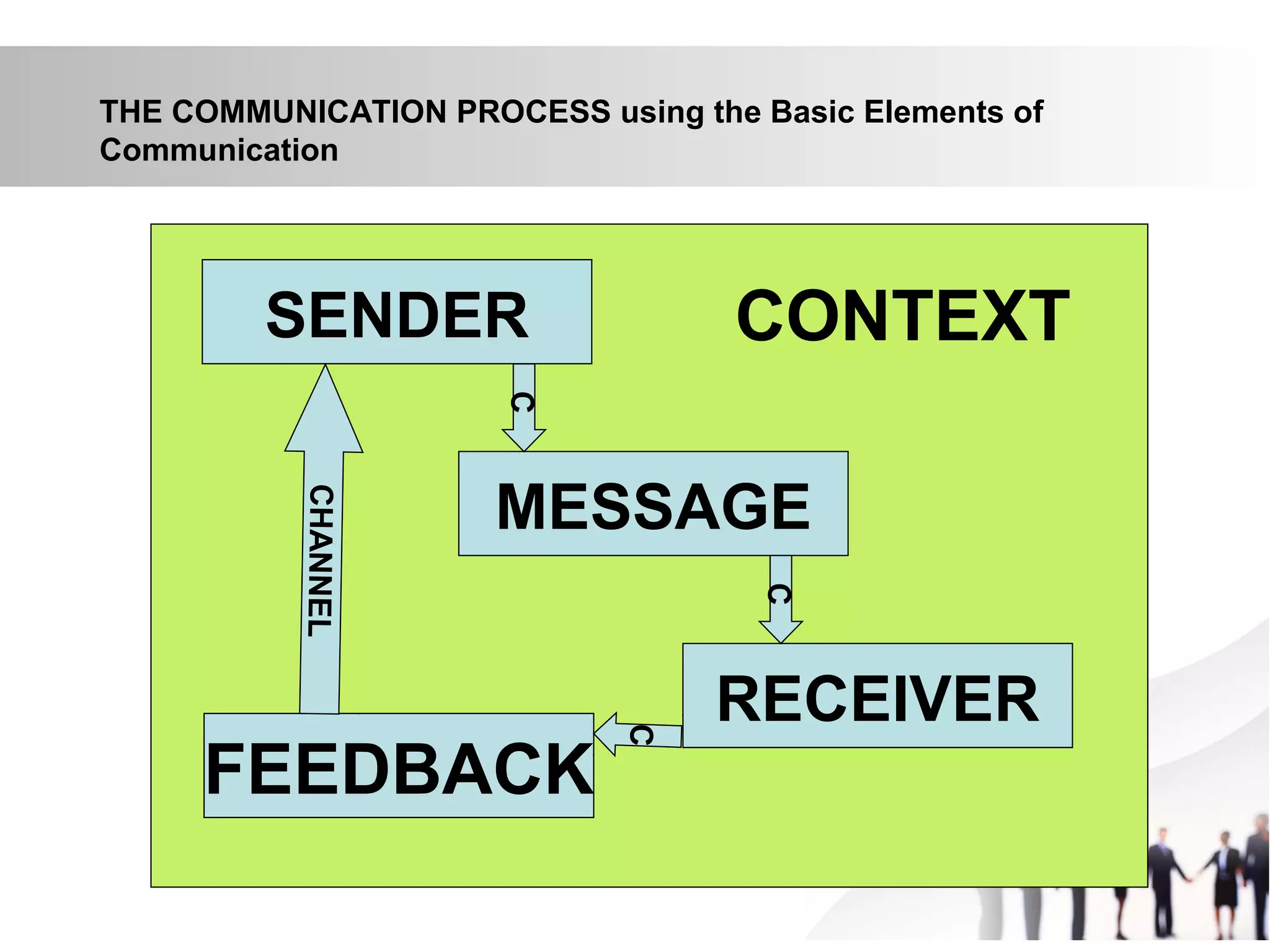 THE COMMUNICATION PROCESS using the Basic Elements of Communication

SENDER

CONTEXT

C

MESSAGE

CHANNEL

C

RECEIVER

C

FEEDBACK